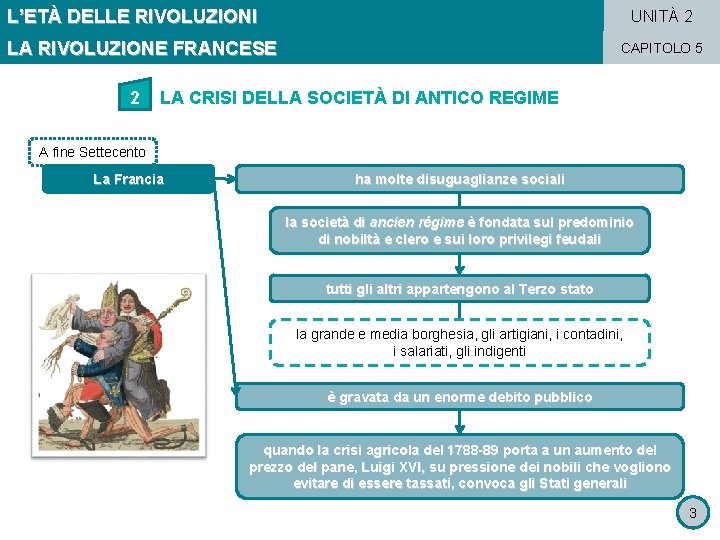 L'ETÀ DELLE RIVOLUZIONI
LA RIVOLUZIONE FRANCESE

UNITÀ 2
CAPITOLO 5

2 LA CRISI DELLA SOCIETÀ DI ANTICO REGIME

A fine Settecento

La Francia

ha molte disuguaglianze sociali

la società di ancien régime è fondata sul predominio di nobiltà e clero e sui loro privilegi feudali

tutti gli altri appartengono al Terzo stato

la grande e media borghesia, gli artigiani, i contadini, i salariati, gli indigenti

è gravata da un enorme debito pubblico

quando la crisi agricola del 1788-89 porta a un aumento del prezzo del pane, Luigi XVI, su pressione dei nobili che vogliono evitare di essere tassati, convoca gli Stati generali

3